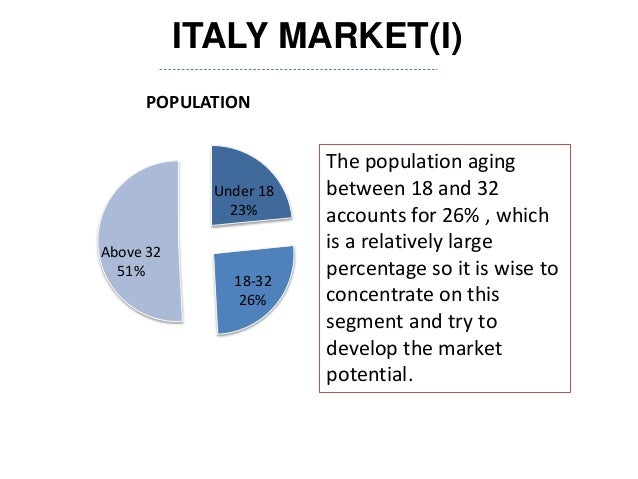 ITALY MARKET(I)

POPULATION

Under 18
23%

Above 32
51%

18-32
26%

The population aging between 18 and 32 accounts for 26% , which is a relatively large percentage so it is wise to concentrate on this segment and try to develop the market potential.